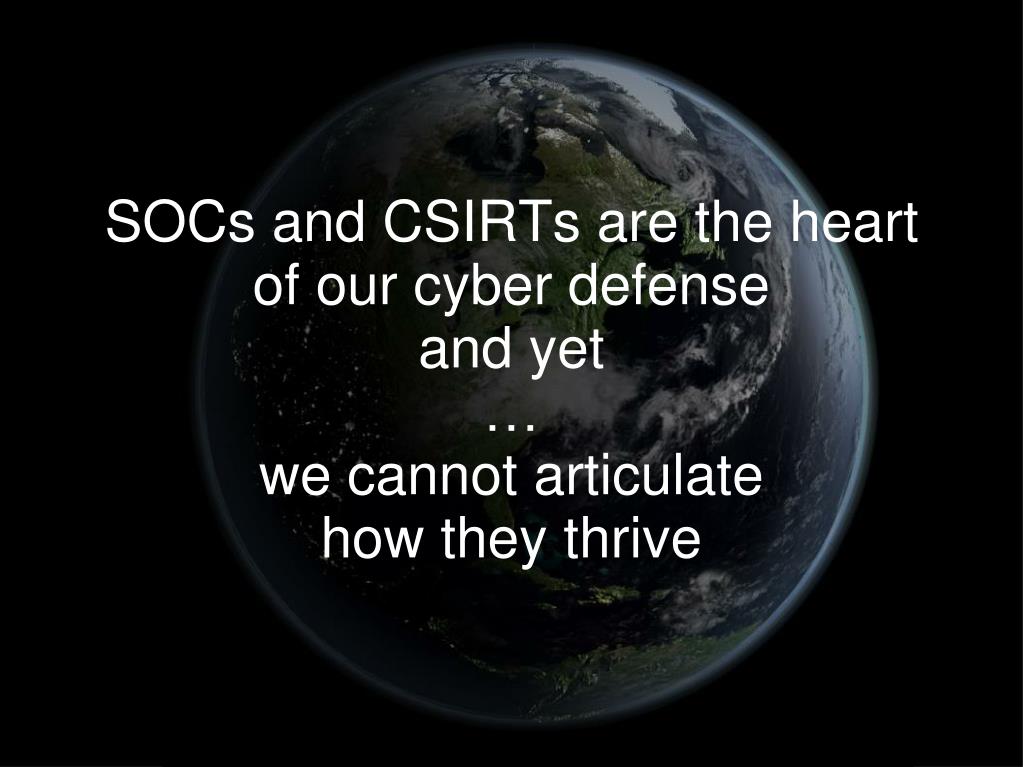 SOCs and CSIRTs are the heart of our cyber defense
and yet
…
we cannot articulate how they thrive